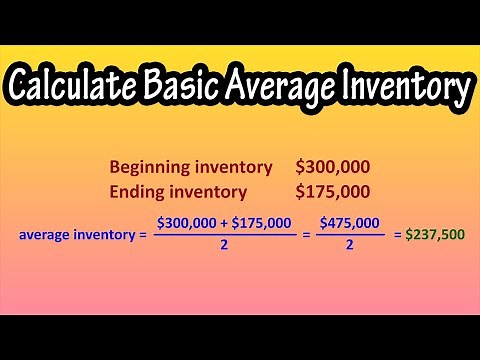 Calculate Basic Average Inventory

Beginning inventory $300,000
Ending inventory $175,000

average inventory = $\frac{\$300,000 + \$175,000}{2} = \frac{\$475,000}{2} = \$237,500$